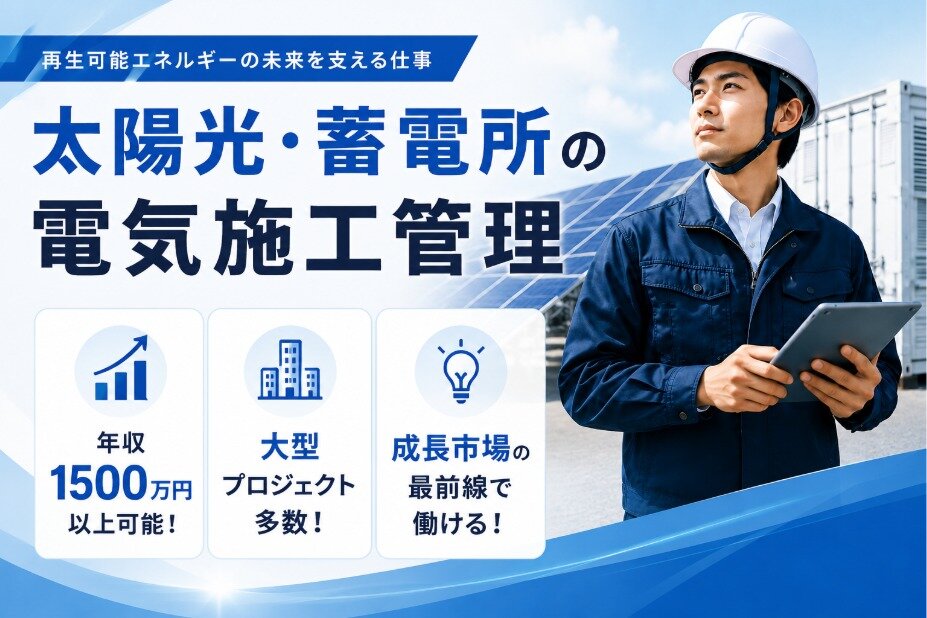 再生可能エネルギーの未来を支える仕事

太陽光・蓄電所の
電気施工管理

年収
1500万円
以上可能！

大型
プロジェクト
多数！

成長市場の
最前線で
働ける！